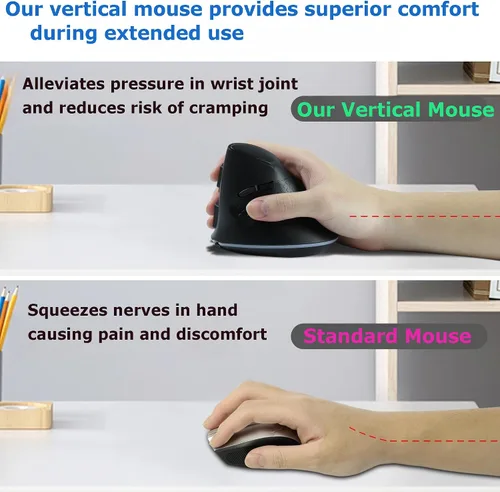 Our vertical mouse provides superior comfort during extended use

Alleviates pressure in wrist joint and reduces risk of cramping

Our Vertical Mouse

Squeezes nerves in hand causing pain and discomfort

Standard Mouse